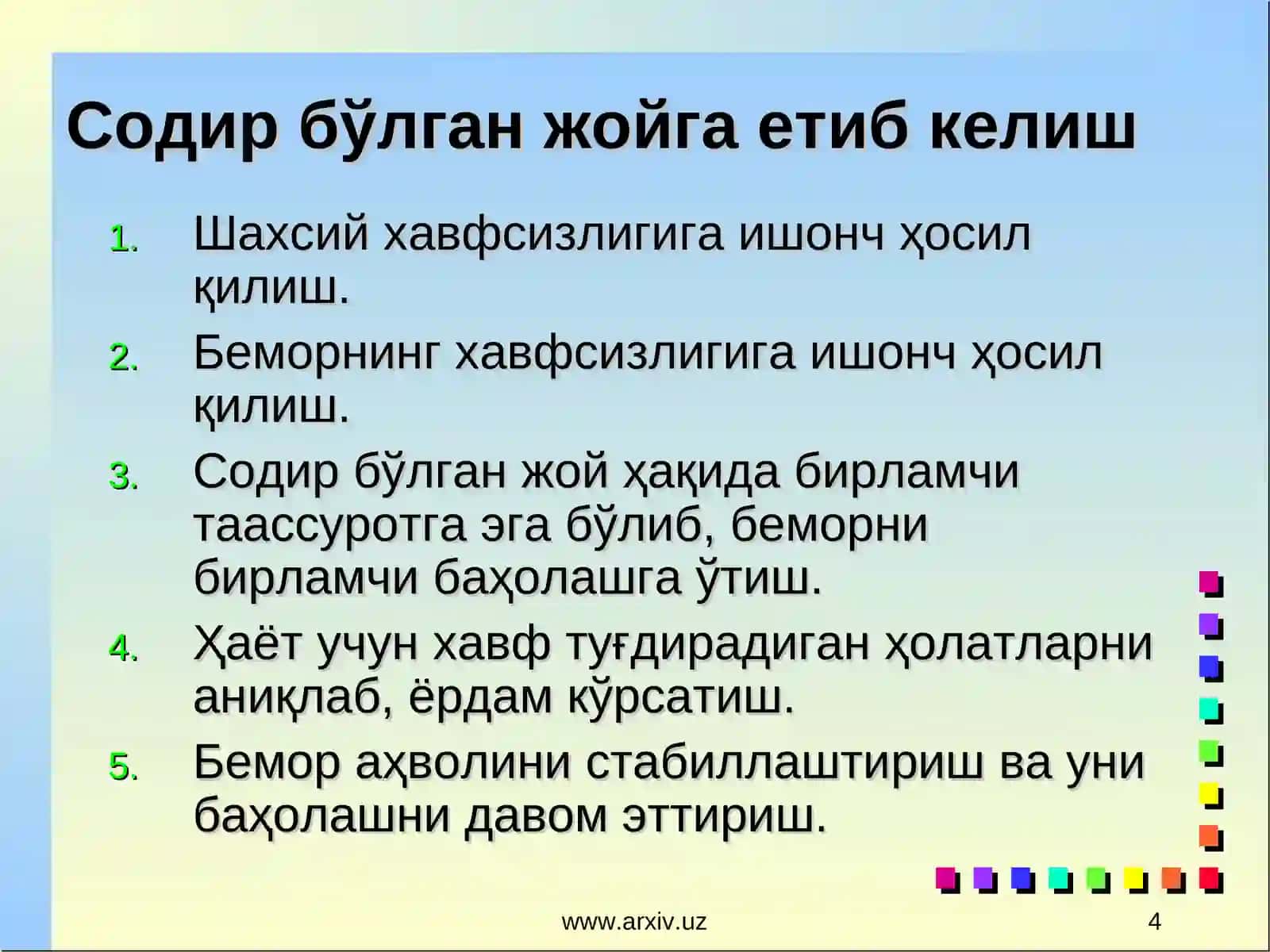 Содир бўлган жойга етиб келиш

1. Шахсий хавфсизлигига ишонч ҳосил қилиш.
2. Беморнинг хавфсизлигига ишонч ҳосил қилиш.
3. Содир бўлган жой ҳақида бирламчи таассуротга эга бўлиб, беморни бирламчи баҳолашга ўтиш.
4. Ҳаёт учун хавф туғдирадиган ҳолатларни аниқлаб, ёрдам кўрсатиш.
5. Бемор аҳволини стабиллаштириш ва уни баҳолашни давом эттириш.

www.arxiv.uz

4